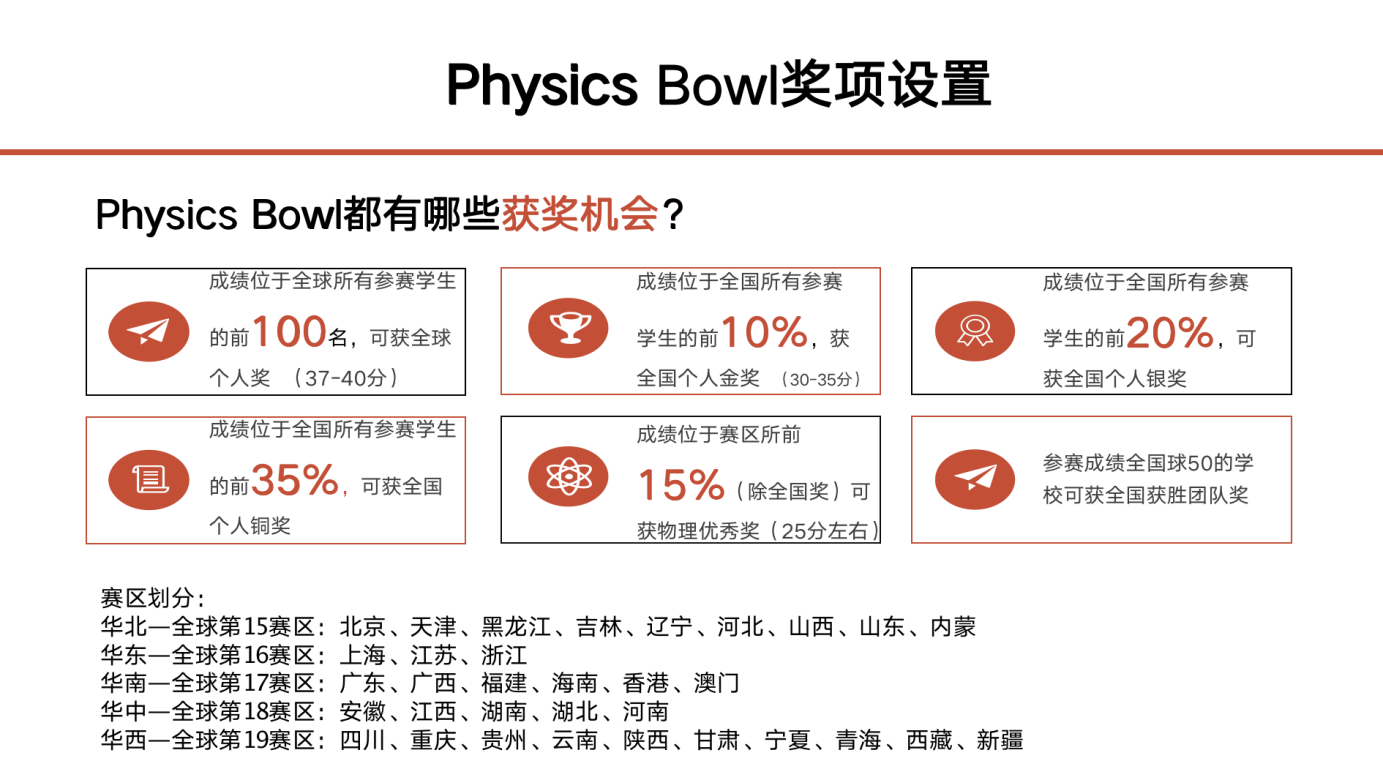 Physics Bowl奖项设置

Physics Bowl都有哪些获奖机会？

成绩位于全球所有参赛学生的前100名，可获全球个人奖 （37-40分）

成绩位于全国所有参赛学生的前10%，获全国个人金奖 （30-35分）

成绩位于全国所有参赛学生的前20%，可获全国个人银奖

成绩位于全国所有参赛学生的前35%，可获全国个人铜奖

成绩位于赛区所前15%（除全国奖）可获物理优秀奖（25分左右）

参赛成绩全国球50的学校可获全国获胜团队奖

赛区划分：
华北—全球第15赛区：北京、天津、黑龙江、吉林、辽宁、河北、山西、山东、内蒙
华东—全球第16赛区：上海、江苏、浙江
华南—全球第17赛区：广东、广西、福建、海南、香港、澳门
华中—全球第18赛区：安徽、江西、湖南、湖北、河南
华西—全球第19赛区：四川、重庆、贵州、云南、陕西、甘肃、宁夏、青海、西藏、新疆